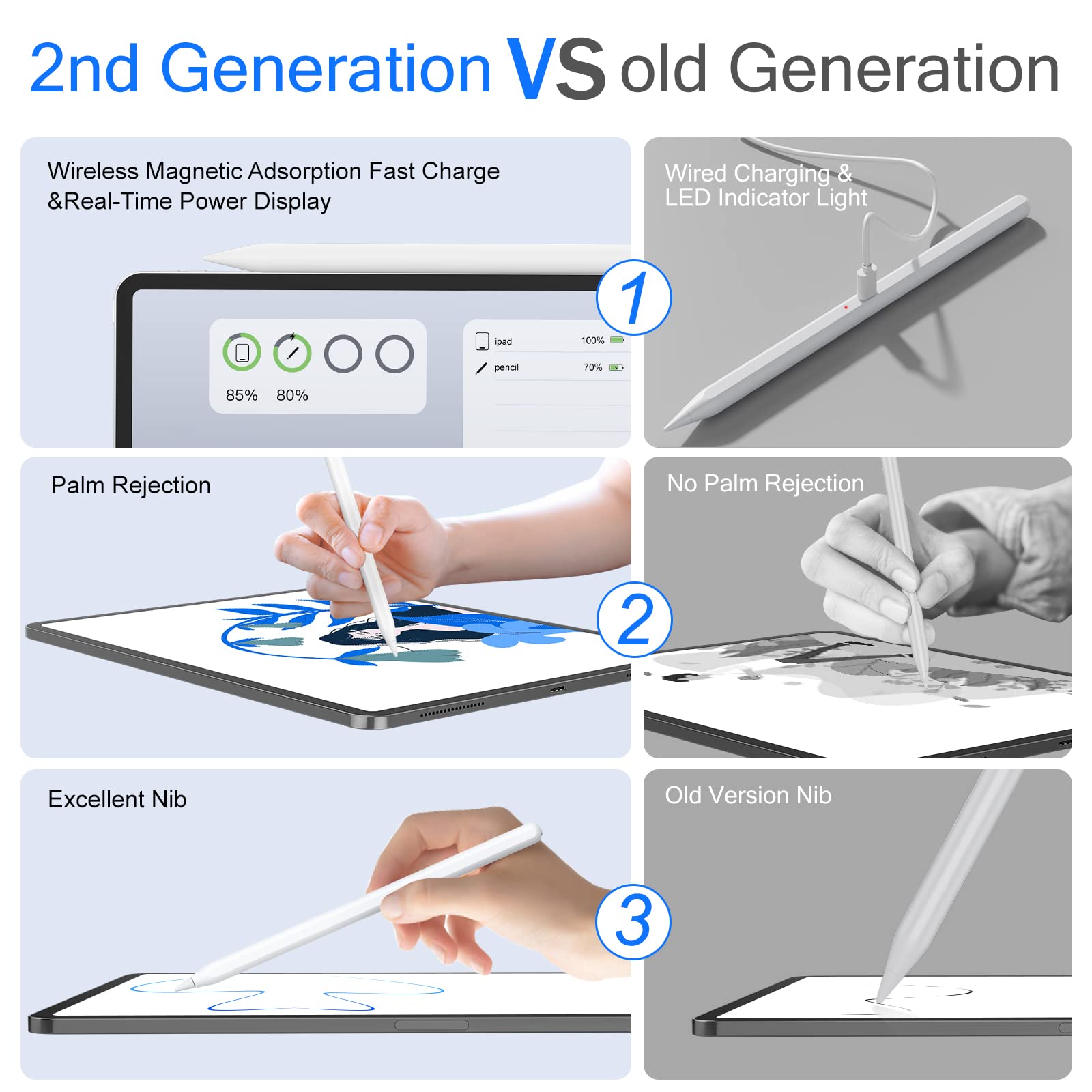 2nd Generation VS old Generation

Wireless Magnetic Adsorption Fast Charge &Real-Time Power Display

85% 80%

ipad 100%
pencil 70%

1

Wired Charging & LED Indicator Light

Palm Rejection

2

No Palm Rejection

Excellent Nib

3

Old Version Nib